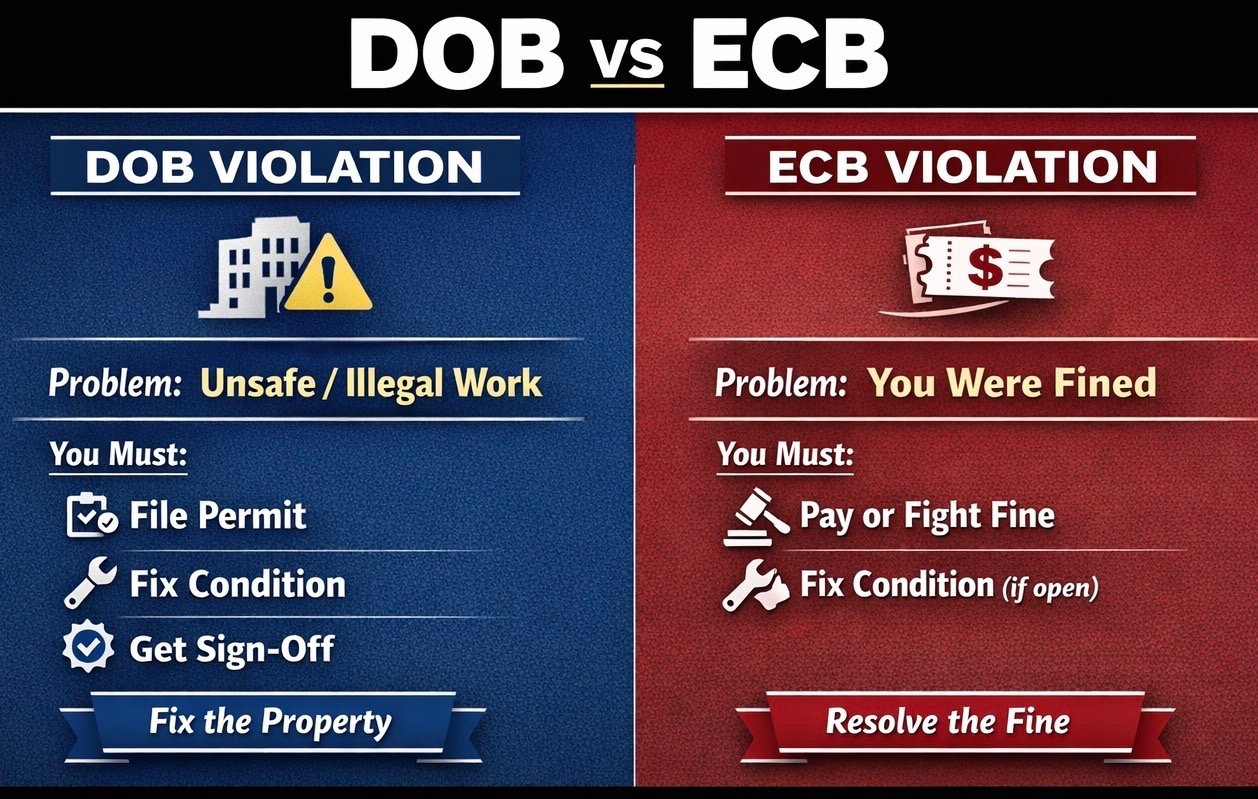 DOB vs ECB

DOB VIOLATION

Problem: Unsafe / Illegal Work

You Must:

File Permit

Fix Condition

Get Sign-Off

Fix the Property

ECB VIOLATION

$

Problem: You Were Fined

You Must:

Pay or Fight Fine

Fix Condition (if open)

Resolve the Fine